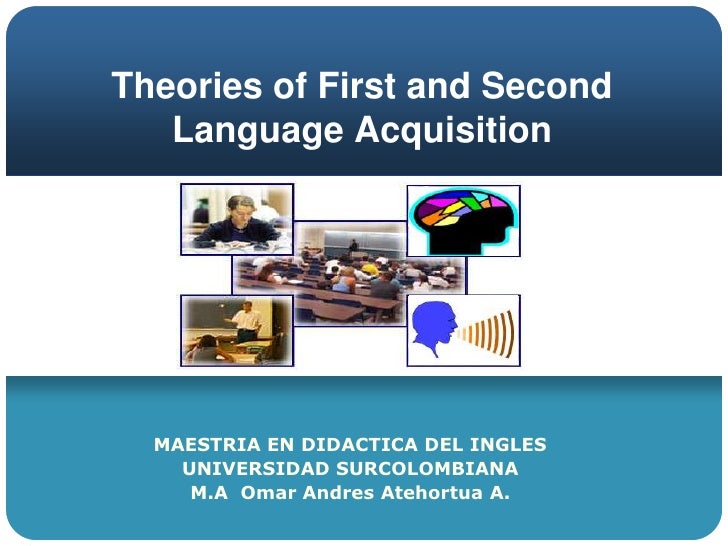 Theories of First and Second Language Acquisition

MAESTRIA EN DIDACTICA DEL INGLES
UNIVERSIDAD SURCOLOMBIANA
M.A Omar Andres Atehortua A.